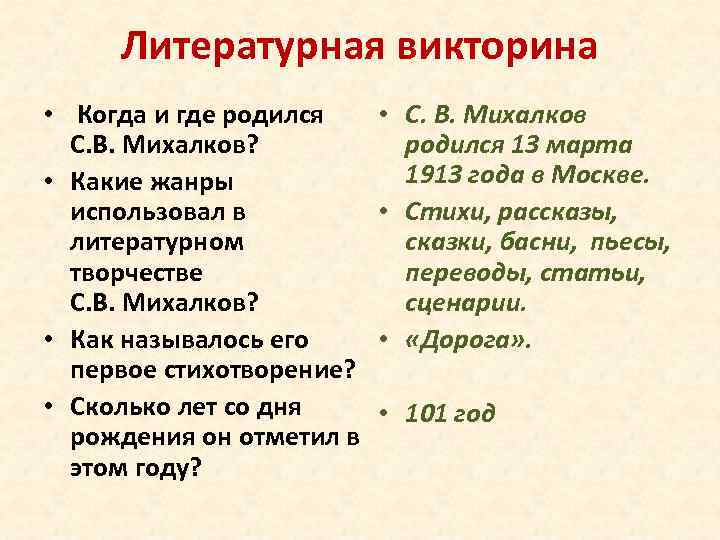 Литературная викторина

• Когда и где родился С.В. Михалков?
• Какие жанры использовал в литературном творчестве С.В. Михалков?
• Как называлось его первое стихотворение?
• Сколько лет со дня рождения он отметил в этом году?

• С. В. Михалков родился 13 марта 1913 года в Москве.
• Стихи, рассказы, сказки, басни, пьесы, переводы, статьи, сценарии.
• «Дорога».
• 101 год